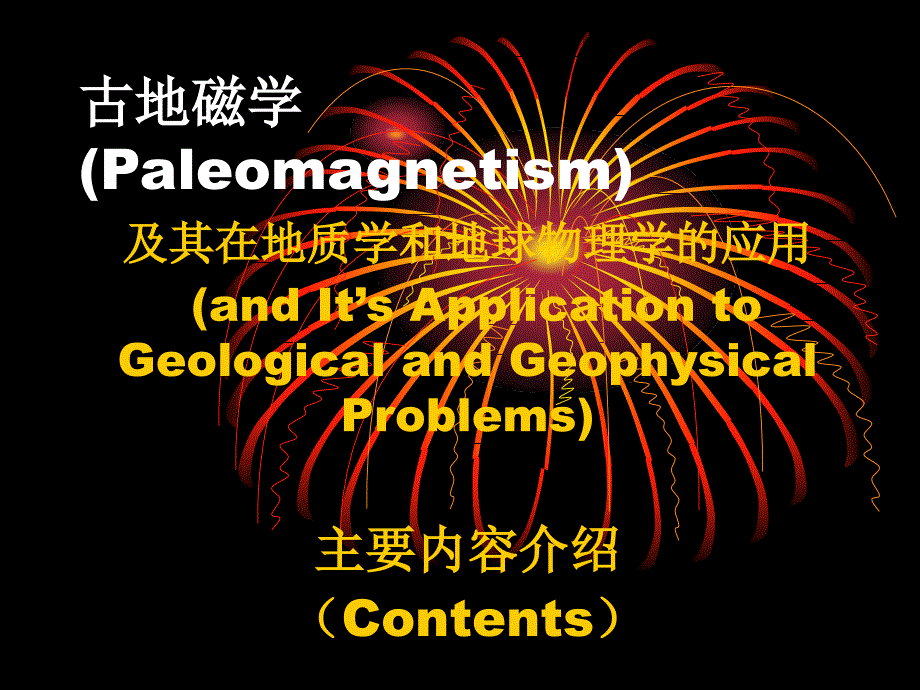 古地磁学
(Paleomagnetism)

及其在地质学和地球物理学的应用
(and It’s Application to Geological and Geophysical Problems)

主要内容介绍
（Contents）